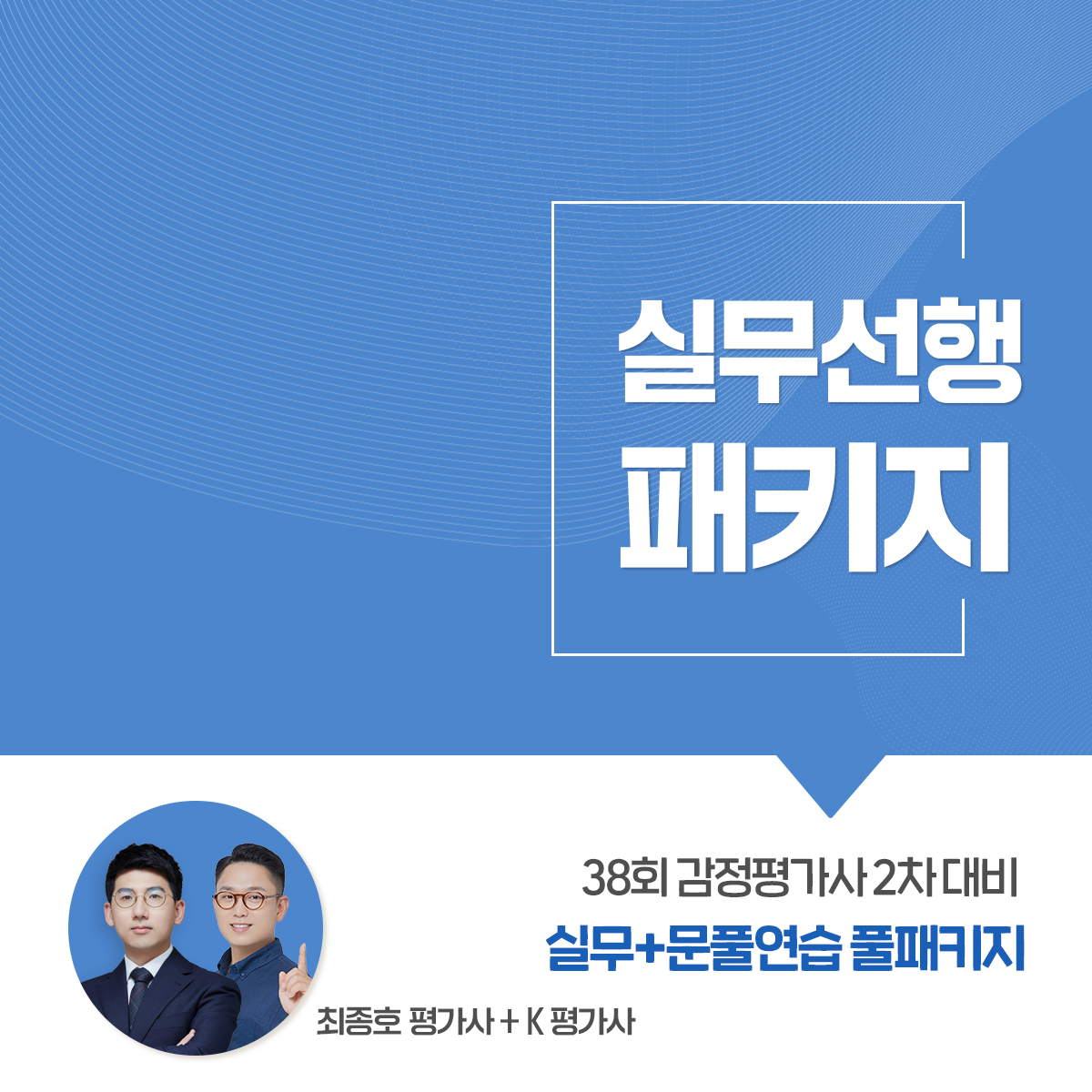 실무선행
패키지

38회 감정평가사 2차 대비
실무+문풀연습 풀패키지

최종호 평가사 + K 평가사